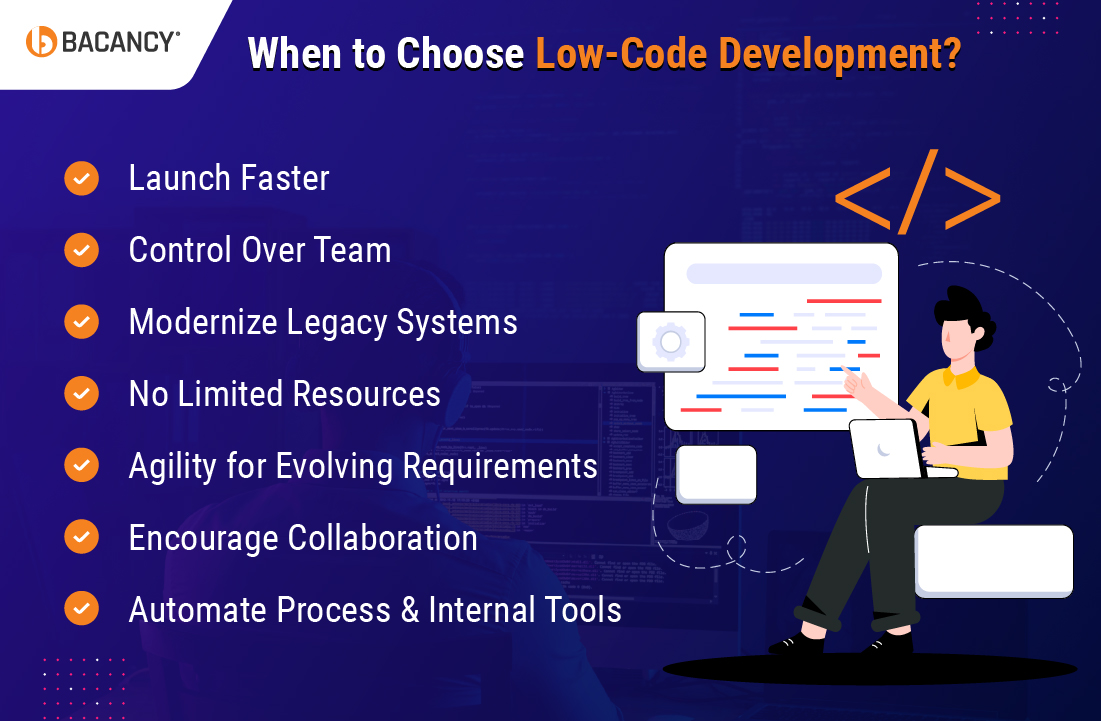 BACANCY®

When to Choose Low-Code Development?

Launch Faster

Control Over Team

Modernize Legacy Systems

No Limited Resources

Agility for Evolving Requirements

Encourage Collaboration

Automate Process & Internal Tools

</>